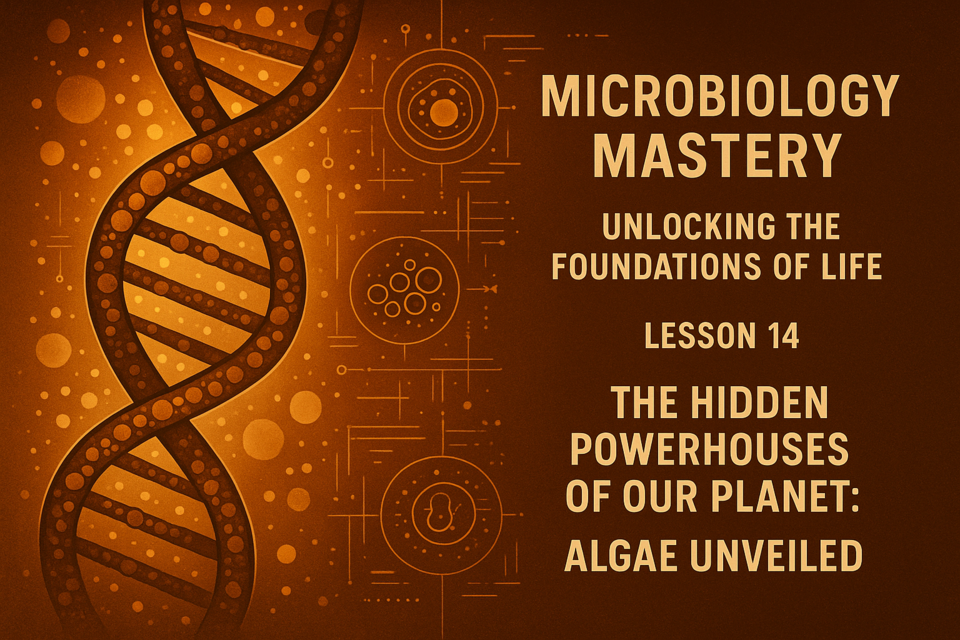 MICROBIOLOGY MASTERY

UNLOCKING THE FOUNDATIONS OF LIFE

LESSON 14

THE HIDDEN POWERHOUSES OF OUR PLANET: ALGAE UNVEILED